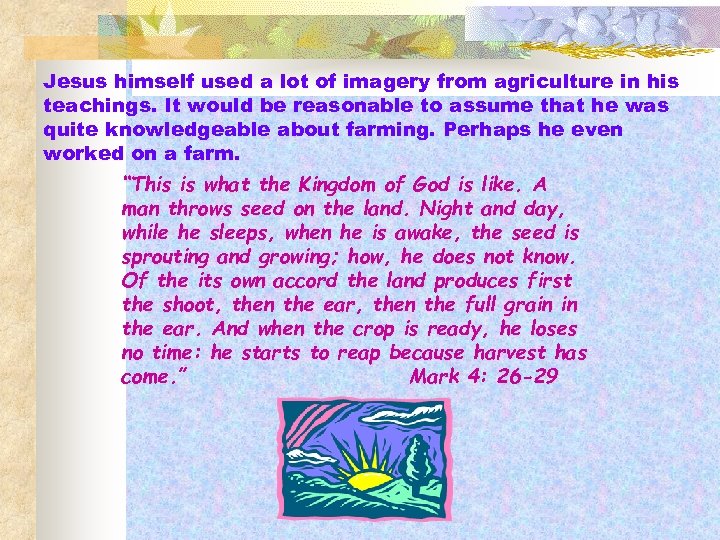 Jesus himself used a lot of imagery from agriculture in his teachings. It would be reasonable to assume that he was quite knowledgeable about farming. Perhaps he even worked on a farm.

"This is what the Kingdom of God is like. A man throws seed on the land. Night and day, while he sleeps, when he is awake, the seed is sprouting and growing; how, he does not know. Of the its own accord the land produces first the shoot, then the ear, then the full grain in the ear. And when the crop is ready, he loses no time: he starts to reap because harvest has come." Mark 4: 26-29